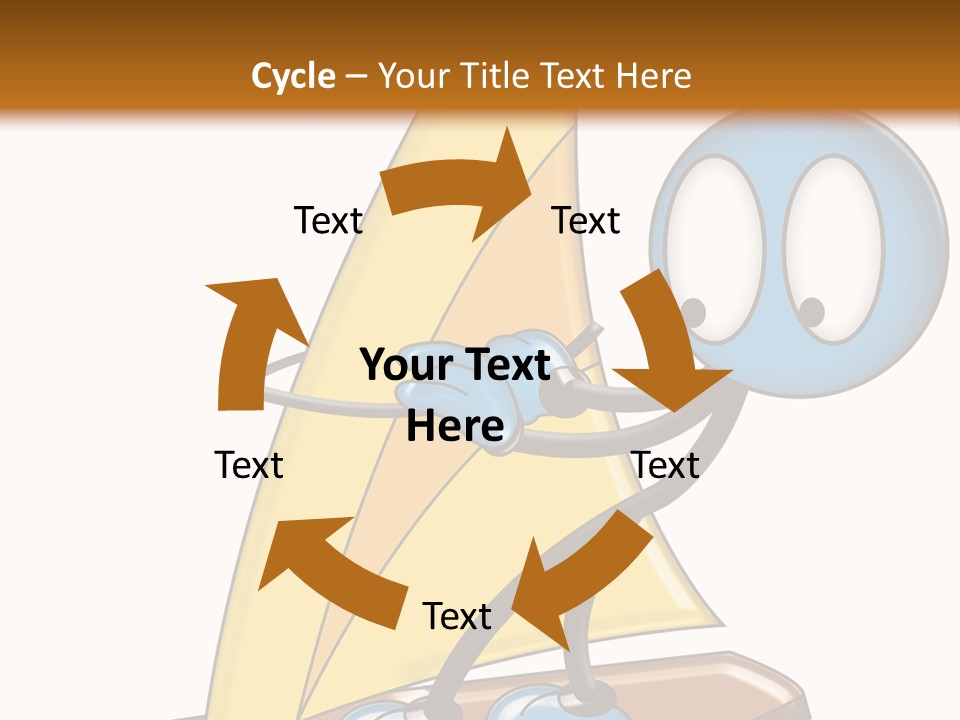 Cycle – Your Title Text Here

Text

Text

Your Text Here

Text

Text

Text